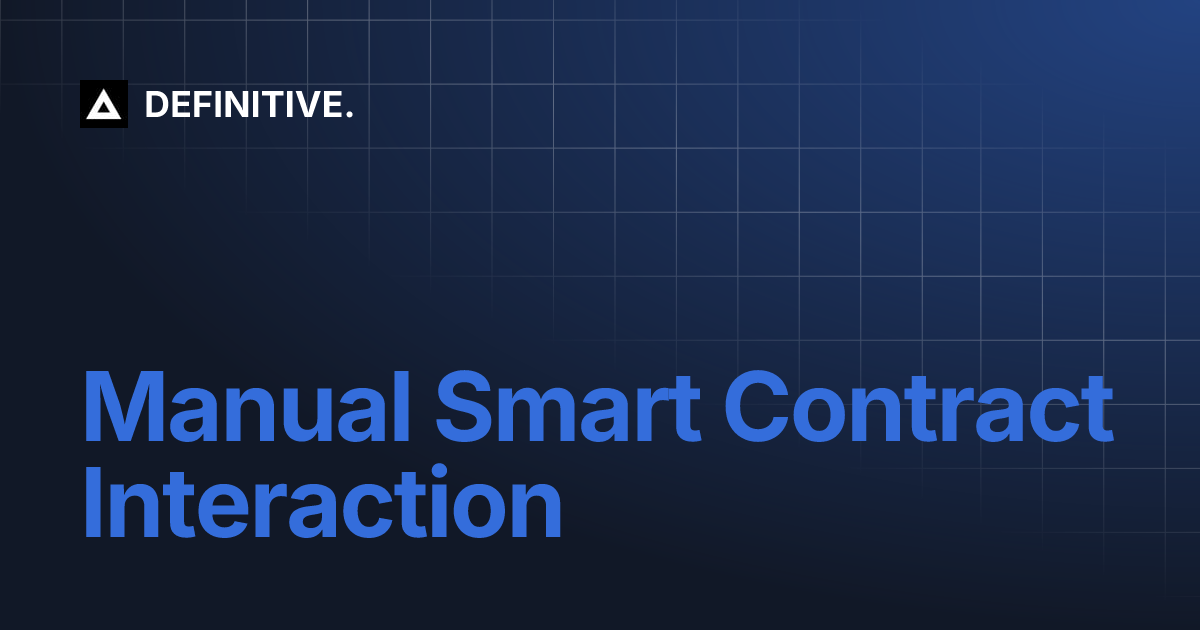 DEFINITIVE.

Manual Smart Contract Interaction